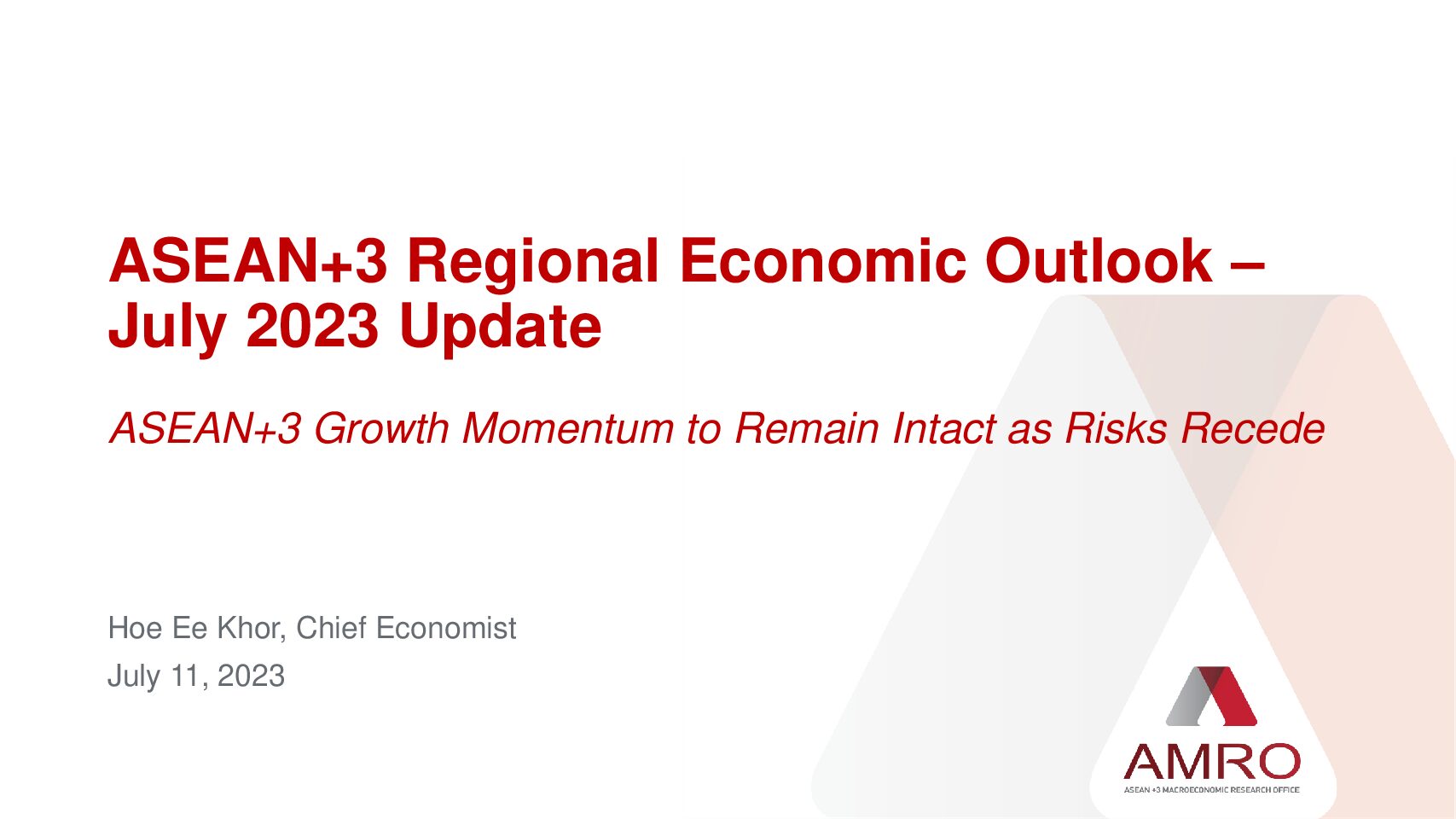 ASEAN+3 Regional Economic Outlook – July 2023 Update

ASEAN+3 Growth Momentum to Remain Intact as Risks Recede

Hoe Ee Khor, Chief Economist

July 11, 2023

AMRO

ASEAN +3 MACROECONOMIC RESEARCH OFFICE